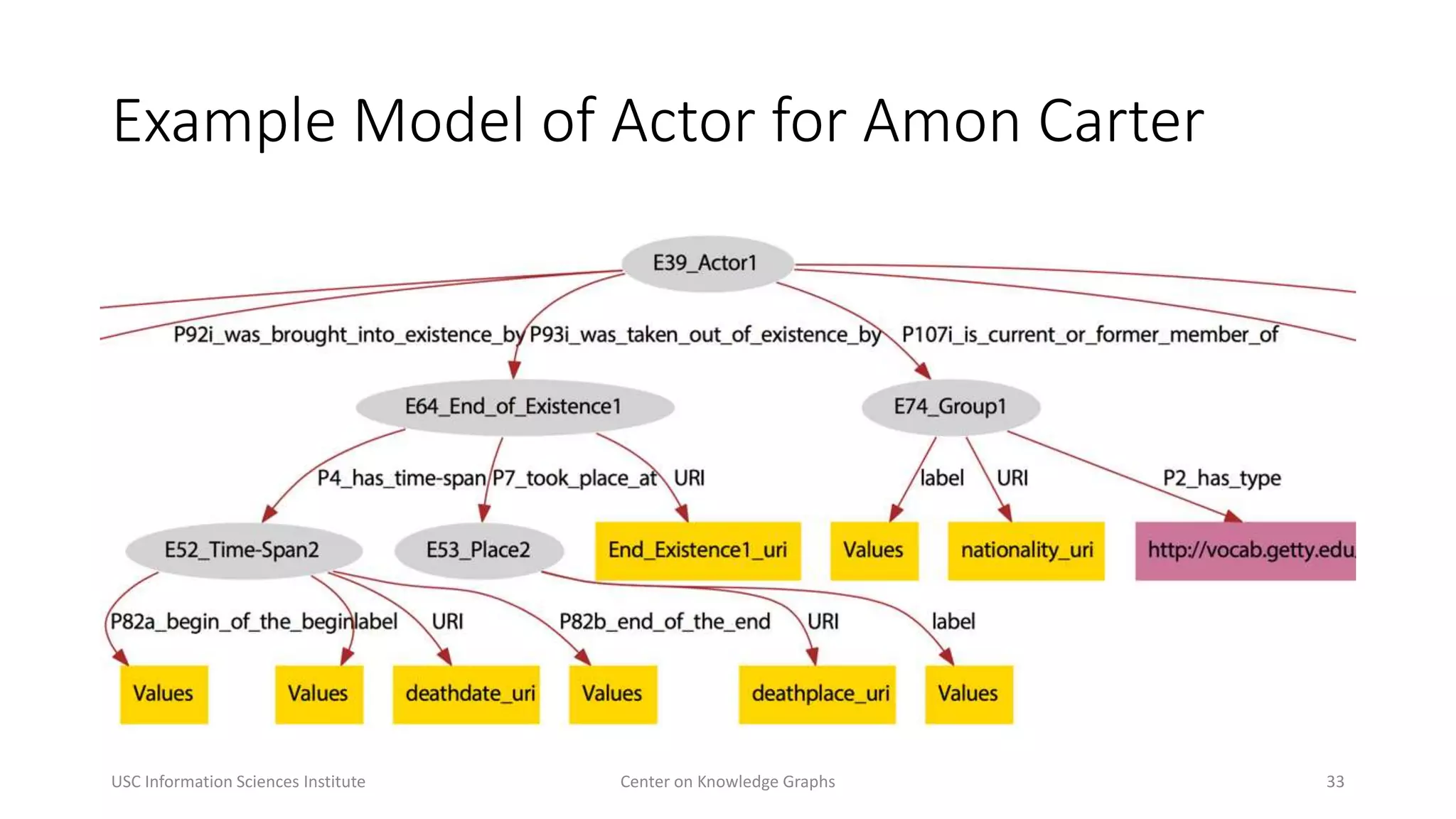 Example Model of Actor for Amon Carter

E39_Actor1

P92i_was_brought_into_existence_by P93i_was_taken_out_of_existence_by P107i_is_current_or_former_member_of

E64_End_of_Existence1

E74_Group1

P4_has_time-span P7_took_place_at URI

label URI P2_has_type

E52_Time-Span2

E53_Place2

End_Existence1_uri

Values

nationality_uri

http://vocab.getty.edu

P82a_begin_of_the_begin label URI P82b_end_of_the_end URI label

Values

Values

deathdate_uri

Values

deathplace_uri

Values

USC Information Sciences Institute

Center on Knowledge Graphs

33